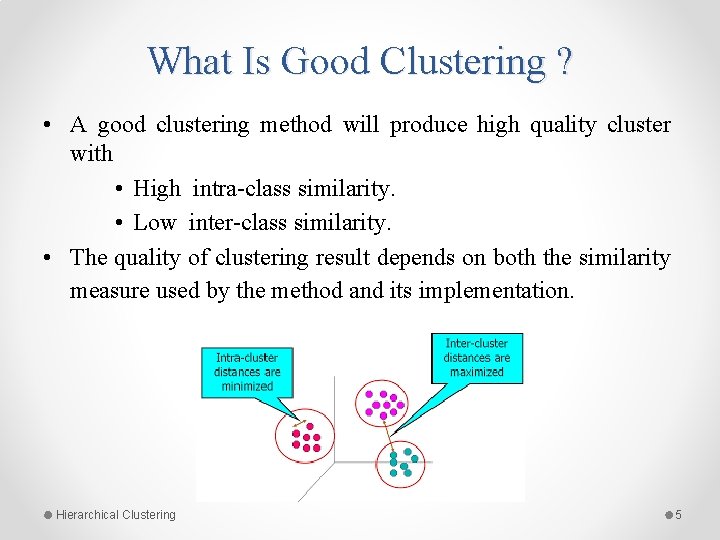 What Is Good Clustering ?

• A good clustering method will produce high quality cluster with

• High intra-class similarity.

• Low inter-class similarity.

• The quality of clustering result depends on both the similarity measure used by the method and its implementation.

Intra-cluster distances are minimized

Inter-cluster distances are maximized

Hierarchical Clustering

5